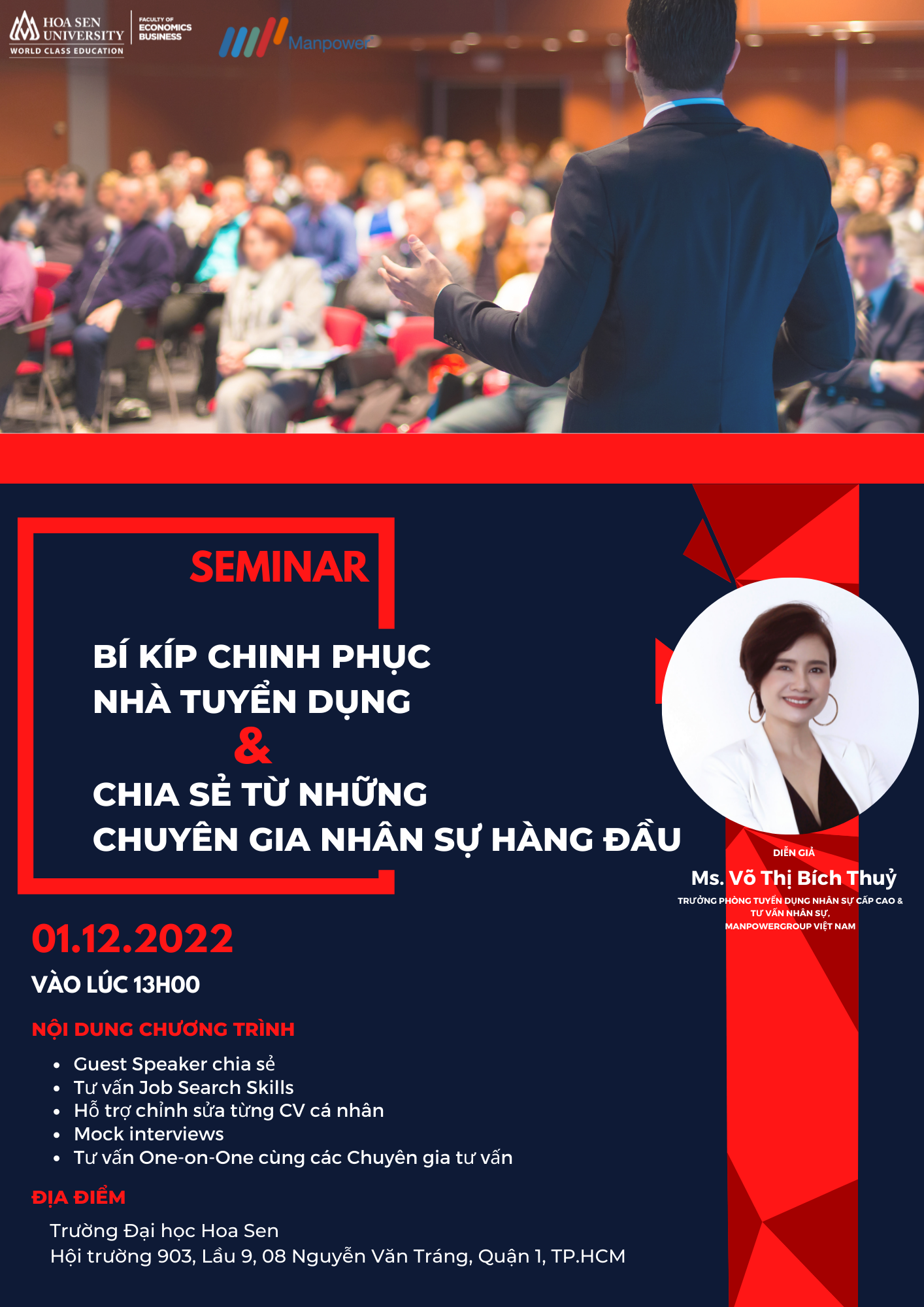 HOA SEN UNIVERSITY
WORLD CLASS EDUCATION

FACULTY OF ECONOMICS BUSINESS

Manpower

SEMINAR

BÍ KÍP CHINH PHỤC NHÀ TUYỂN DỤNG
&
CHIA SẺ TỪ NHỮNG CHUYÊN GIA NHÂN SỰ HÀNG ĐẦU

DIỄN GIẢ
Ms. Võ Thị Bích Thuỷ
TRƯỞNG PHÒNG TUYỂN DỤNG NHÂN SỰ CẤP CAO & TƯ VẤN NHÂN SỰ, MANPOWERGROUP VIỆT NAM

01.12.2022
VÀO LÚC 13H00

NỘI DUNG CHƯƠNG TRÌNH
• Guest Speaker chia sẻ
• Tư vấn Job Search Skills
• Hỗ trợ chỉnh sửa từng CV cá nhân
• Mock interviews
• Tư vấn One-on-One cùng các Chuyên gia tư vấn

ĐỊA ĐIỂM
Trường Đại học Hoa Sen
Hội trường 903, Lầu 9, 08 Nguyễn Văn Tráng, Quận 1, TP.HCM